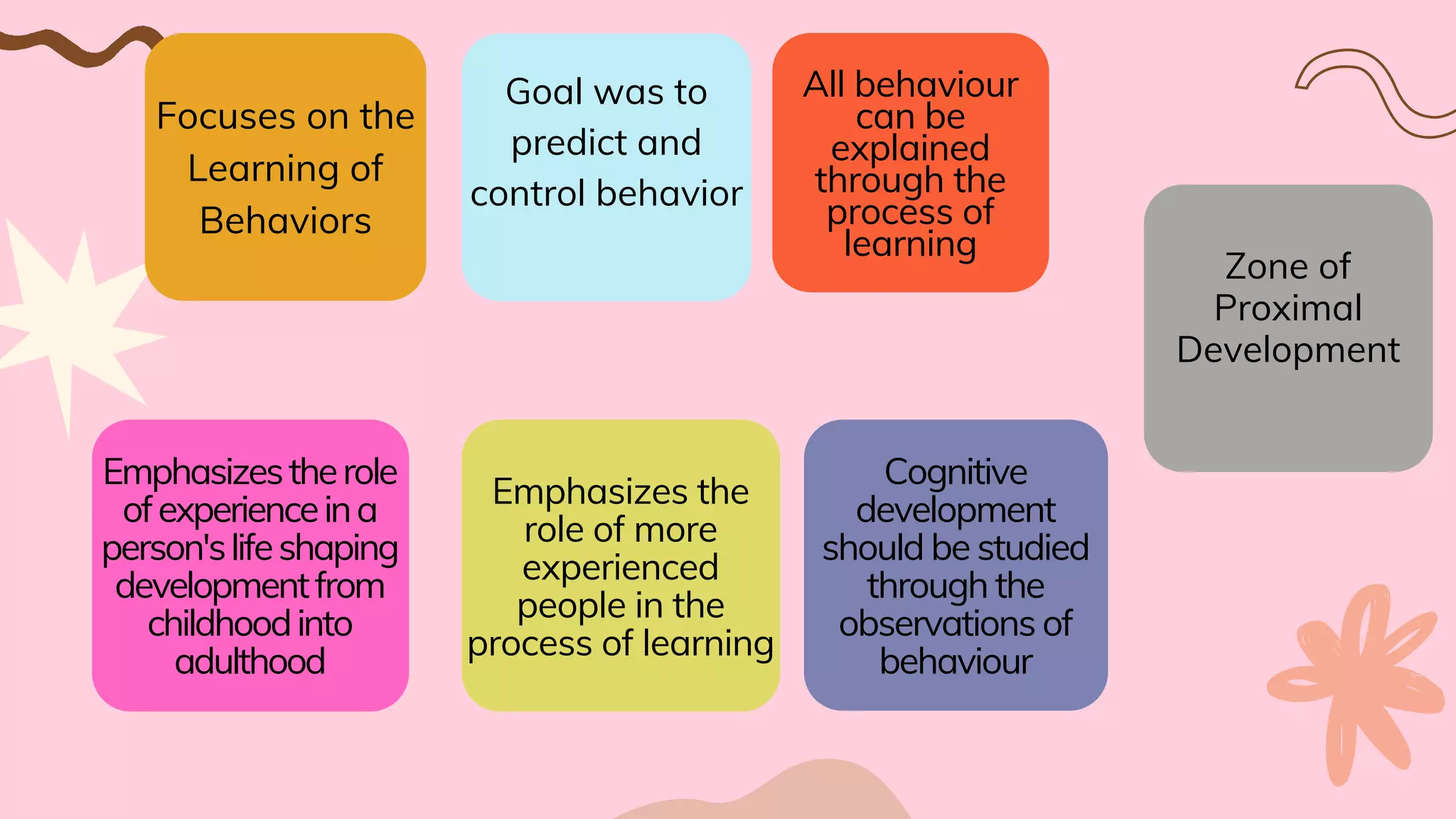 Focuses on the Learning of Behaviors

Goal was to predict and control behavior

All behaviour can be explained through the process of learning

Zone of Proximal Development

Emphasizes the role of experience in a person's life shaping development from childhood into adulthood

Emphasizes the role of more experienced people in the process of learning

Cognitive development should be studied through the observations of behaviour